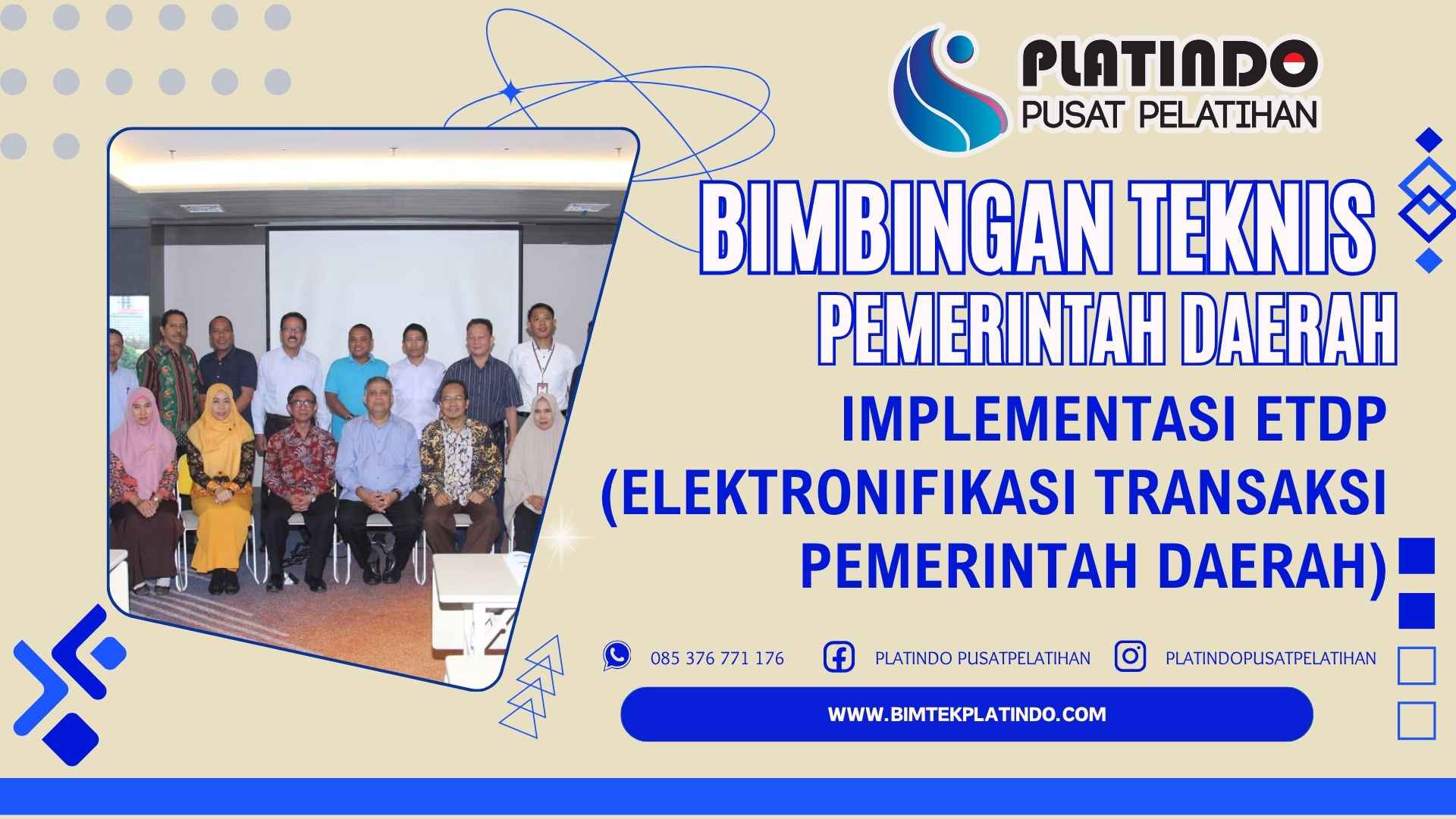 PLATINDO
PUSAT PELATIHAN

BIMBINGAN TEKNIS
PEMERINTAH DAERAH

IMPLEMENTASI ETDP (ELEKTRONIFIKASI TRANSAKSI PEMERINTAH DAERAH)

085 376 771 176
PLATINDO PUSATPELATIHAN
PLATINDOPUSATPELATIHAN

WWW.BIMTEKPLATINDO.COM